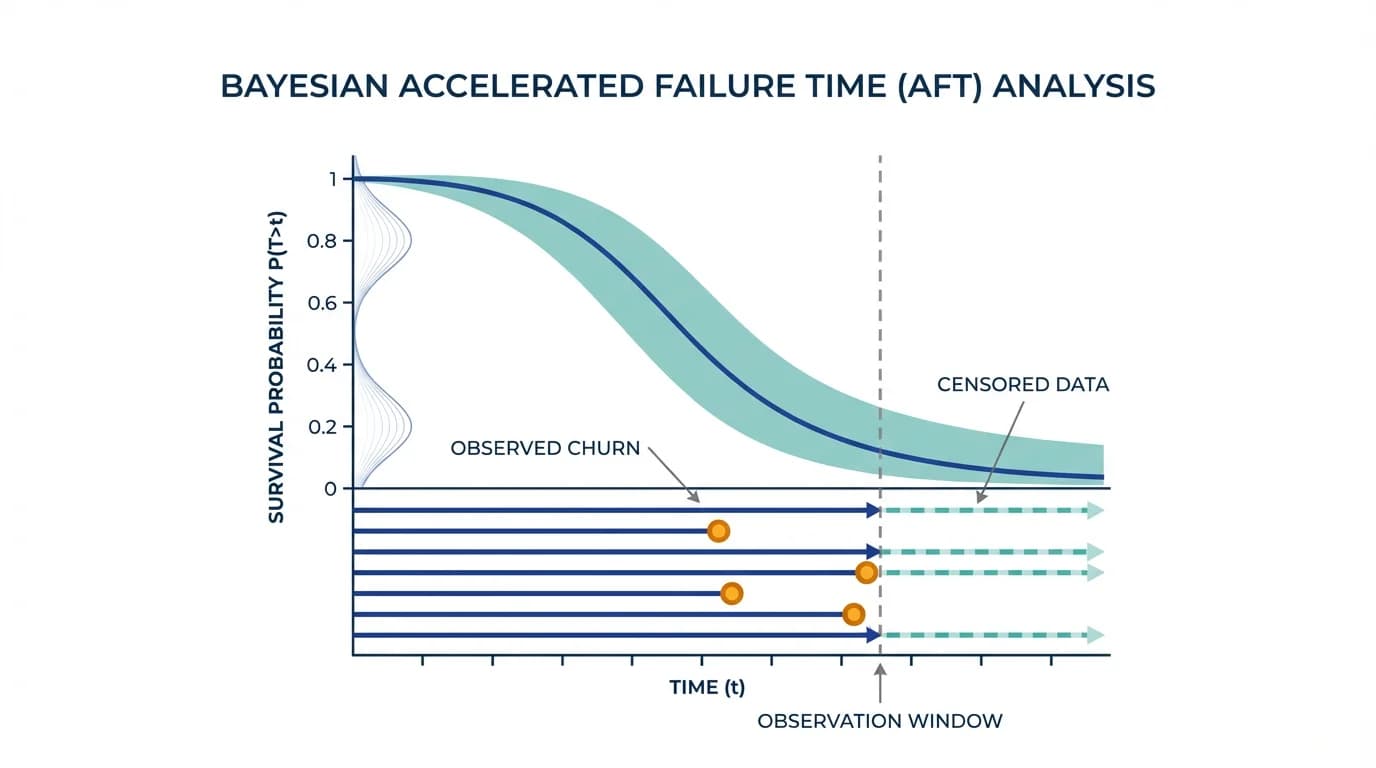 BAYESIAN ACCELERATED FAILURE TIME (AFT) ANALYSIS

SURVIVAL PROBABILITY P(T>t)

1
0.8
0.6
0.4
0.2
0

CENSORED DATA

OBSERVED CHURN

TIME (t)

OBSERVATION WINDOW